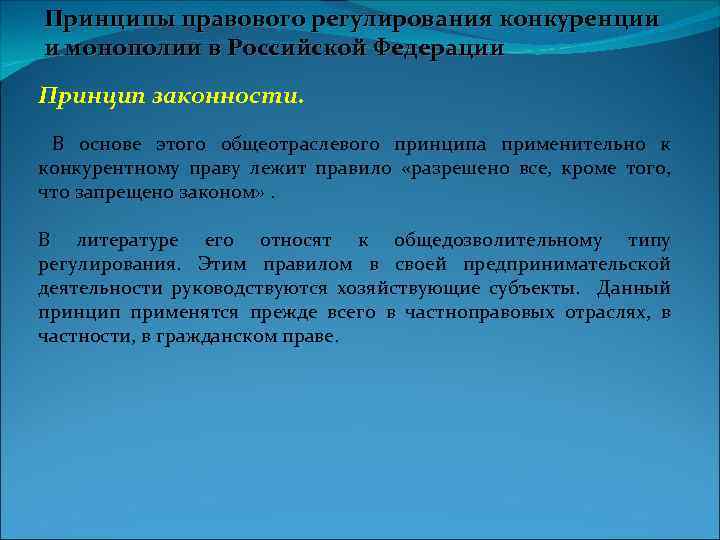 Принципы правового регулирования конкуренции и монополии в Российской Федерации

Принцип законности.

В основе этого общеотраслевого принципа применительно к конкурентному праву лежит правило «разрешено все, кроме того, что запрещено законом» .

В литературе его относят к общедозволительному типу регулирования. Этим правилом в своей предпринимательской деятельности руководствуются хозяйствующие субъекты. Данный принцип применятся прежде всего в частноправовых отраслях, в частности, в гражданском праве.